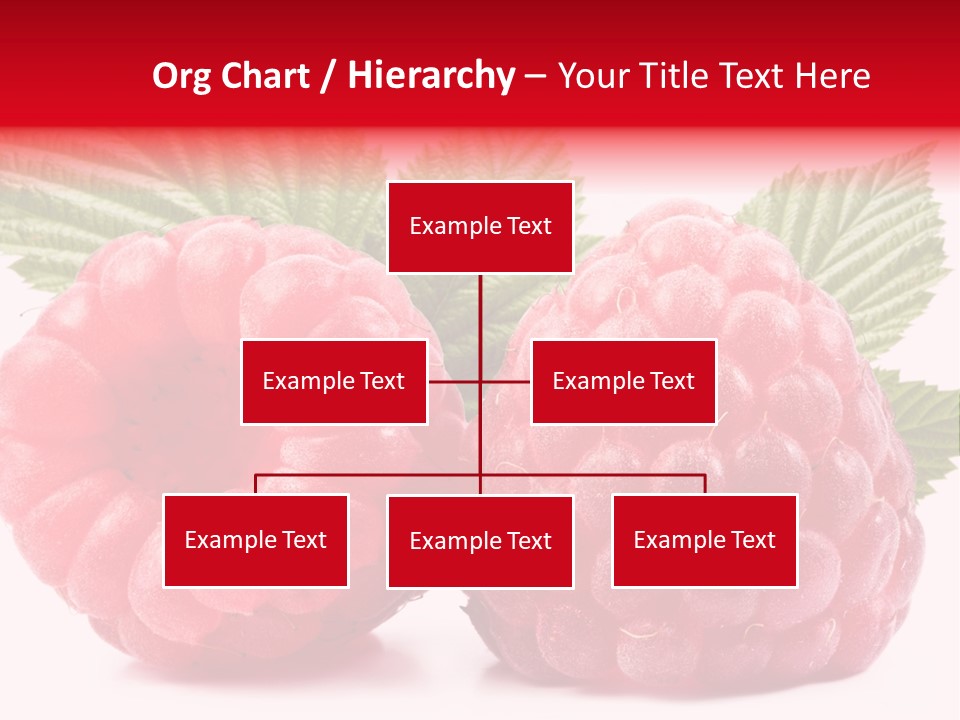 Org Chart / Hierarchy – Your Title Text Here

Example Text

Example Text

Example Text

Example Text

Example Text

Example Text